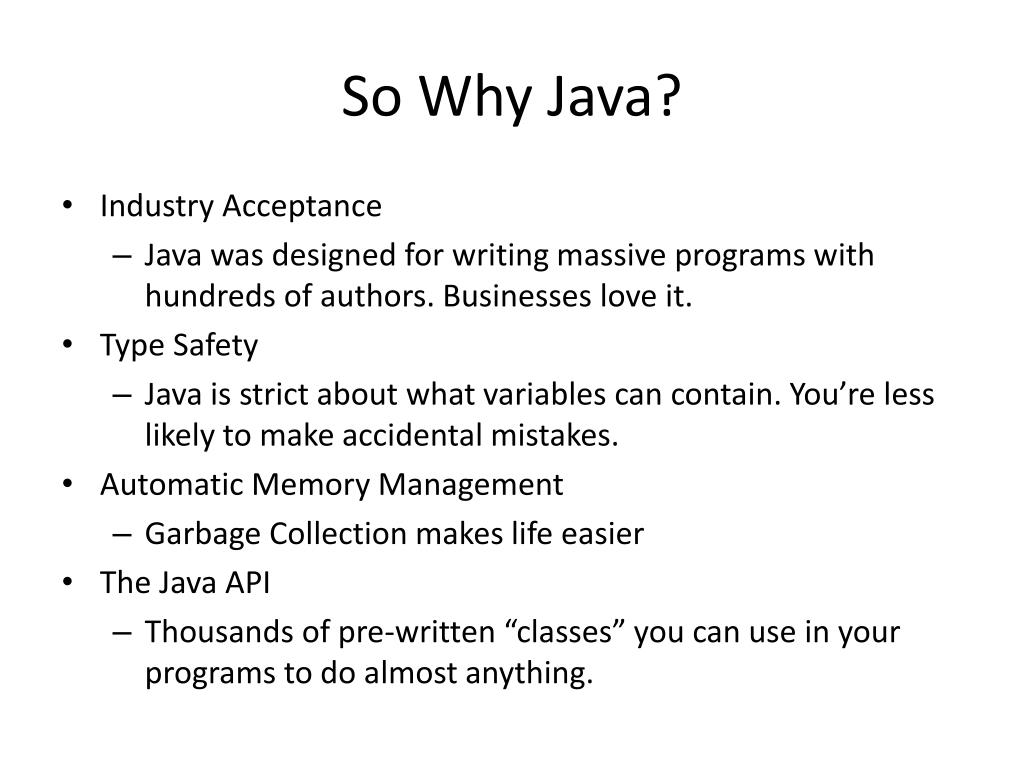 So Why Java?

• Industry Acceptance
– Java was designed for writing massive programs with hundreds of authors. Businesses love it.
• Type Safety
– Java is strict about what variables can contain. You’re less likely to make accidental mistakes.
• Automatic Memory Management
– Garbage Collection makes life easier
• The Java API
– Thousands of pre-written “classes” you can use in your programs to do almost anything.